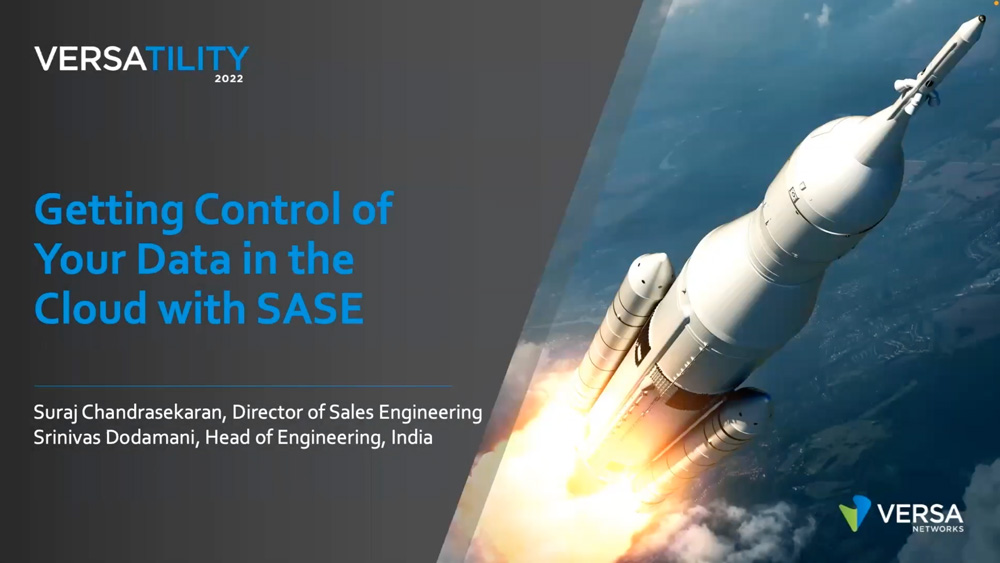 VERSATILITY
2022

Getting Control of Your Data in the Cloud with SASE

Suraj Chandrasekaran, Director of Sales Engineering
Srinivas Dodamani, Head of Engineering, India

VERSA
NETWORKS